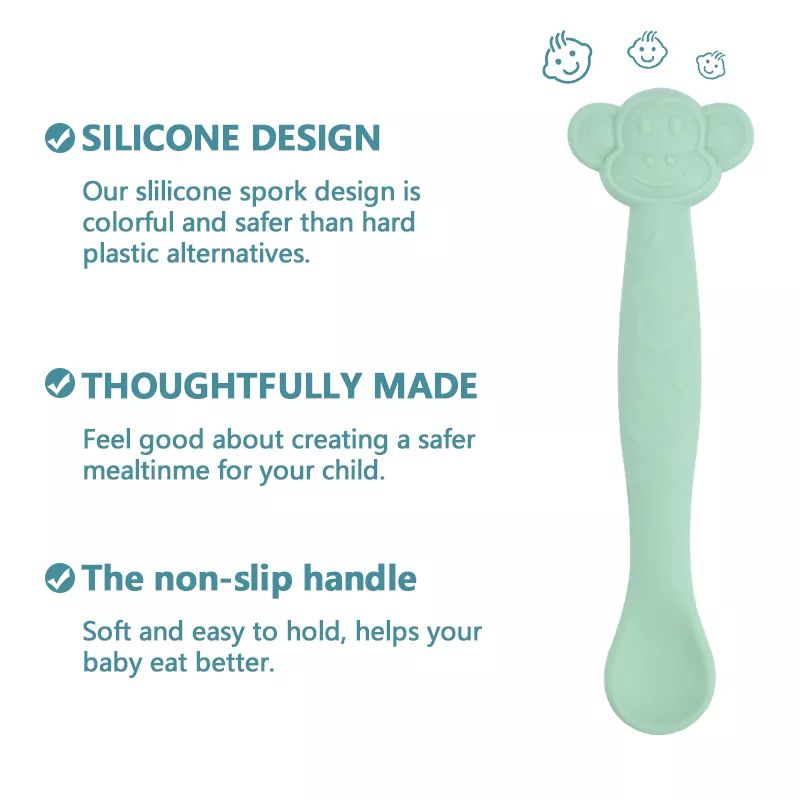 SILICONE DESIGN

Our slilicone spork design is colorful and safer than hard plastic alternatives.

THOUGHTFULLY MADE

Feel good about creating a safer mealtinme for your child.

The non-slip handle

Soft and easy to hold, helps your baby eat better.